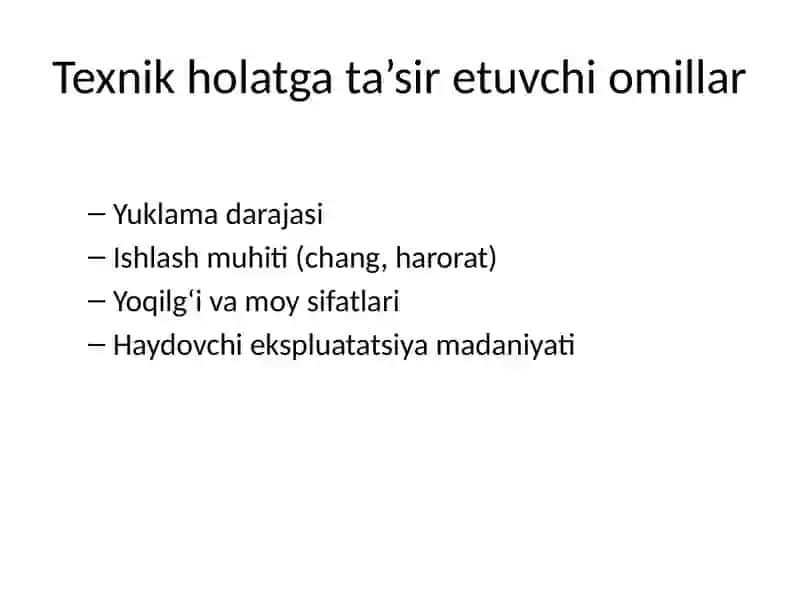 Texnik holatga ta’sir etuvchi omillar

– Yuklama darajasi
– Ishlash muhiti (chang, harorat)
– Yoqilg‘i va moy sifatlari
– Haydovchi ekspluatatsiya madaniyati